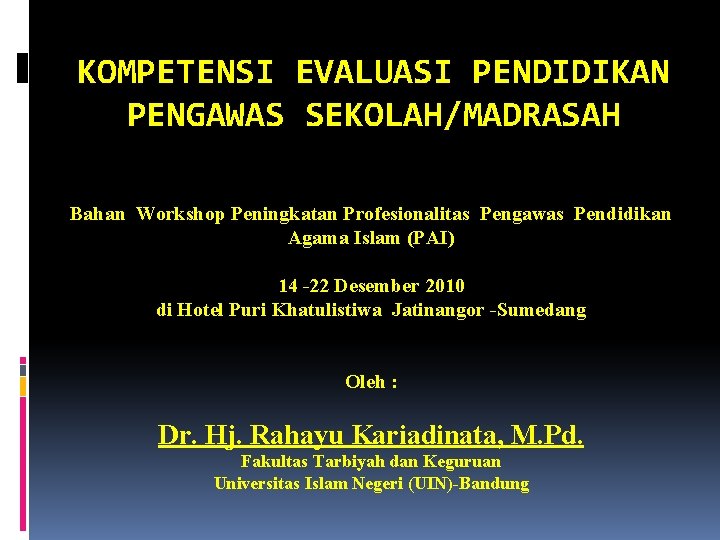 KOMPETENSI EVALUASI PENDIDIKAN PENGAWAS SEKOLAH/MADRASAH

Bahan Workshop Peningkatan Profesionalitas Pengawas Pendidikan Agama Islam (PAI)

14 -22 Desember 2010
di Hotel Puri Khatulistiwa Jatinangor -Sumedang

Oleh :

Dr. Hj. Rahayu Kariadinata, M.Pd.
Fakultas Tarbiyah dan Keguruan
Universitas Islam Negeri (UIN)-Bandung